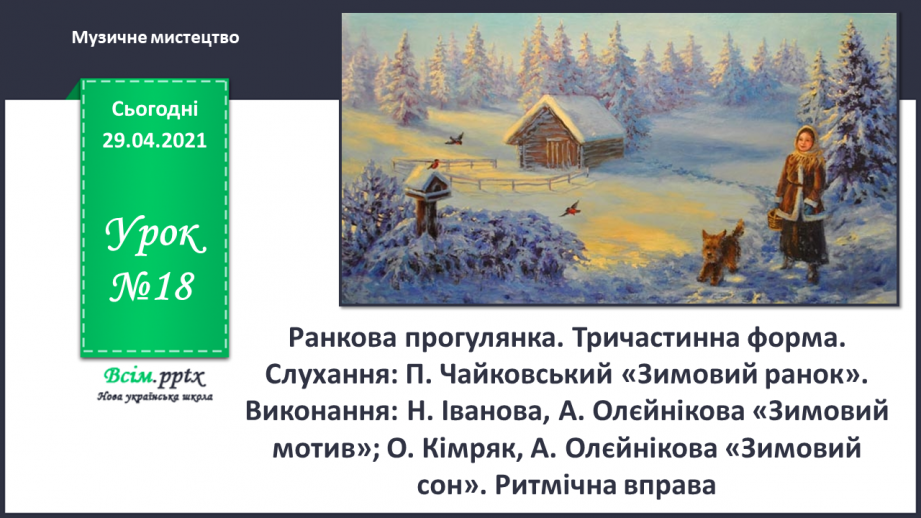 Музичне мистецтво

Сьогодні 29.04.2021

Урок №18

Всім.pptx
Нова українська школа

Ранкова прогулянка. Тричастинна форма. Слухання: П. Чайковський «Зимовий ранок». Виконання: Н. Іванова, А. Олєйнікова «Зимовий мотив»; О. Кімряк, А. Олєйнікова «Зимовий сон». Ритмічна вправа